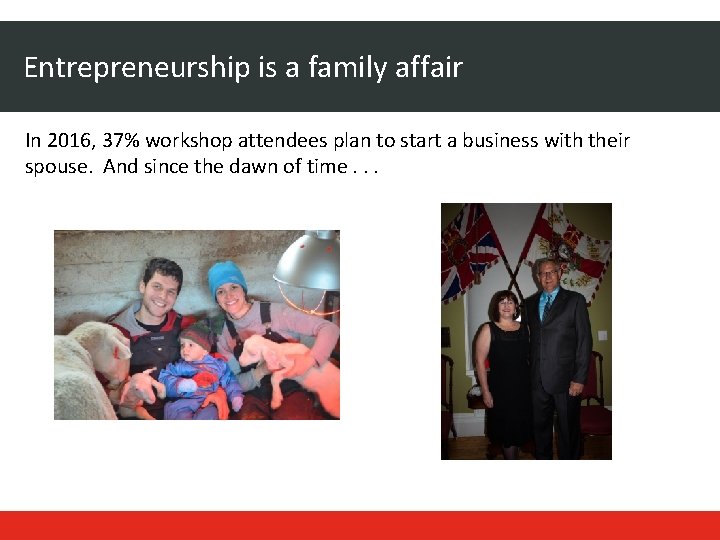 Entrepreneurship is a family affair

In 2016, 37% workshop attendees plan to start a business with their spouse. And since the dawn of time . . .